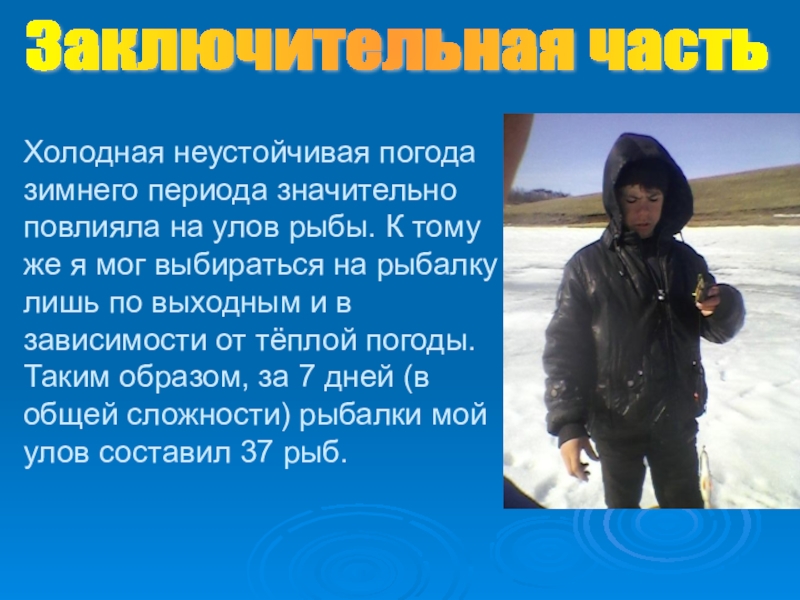 Заключительная часть

Холодная неустойчивая погода зимнего периода значительно повлияла на улов рыбы. К тому же я мог выбираться на рыбалку лишь по выходным и в зависимости от тёплой погоды. Таким образом, за 7 дней (в общей сложности) рыбалки мой улов составил 37 рыб.